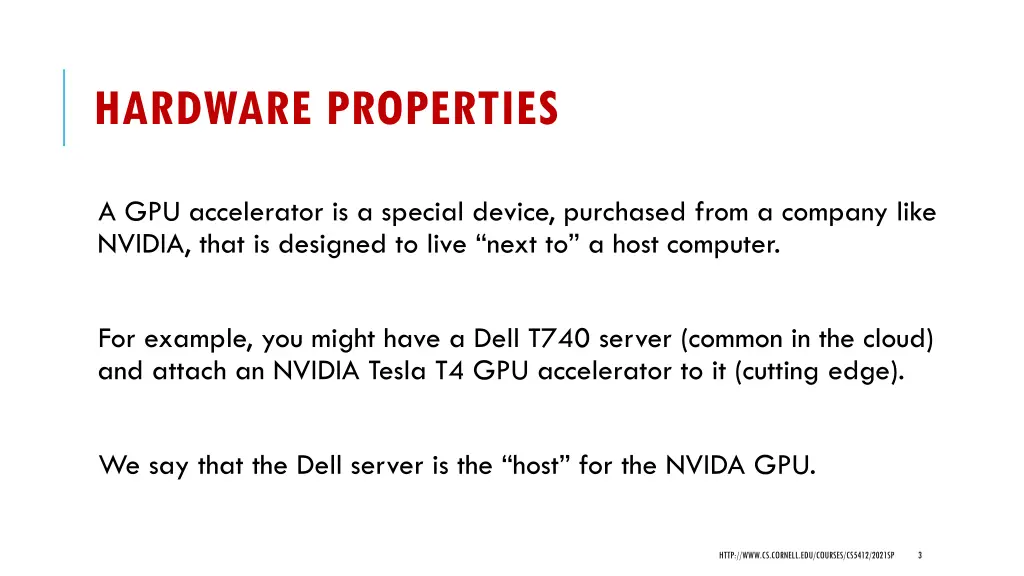 HARDWARE PROPERTIES

A GPU accelerator is a special device, purchased from a company like NVIDIA, that is designed to live “next to” a host computer.

For example, you might have a Dell T740 server (common in the cloud) and attach an NVIDIA Tesla T4 GPU accelerator to it (cutting edge).

We say that the Dell server is the “host” for the NVIDA GPU.

HTTP://WWW.CS.CORNELL.EDU/COURSES/CS5412/2021SP 3